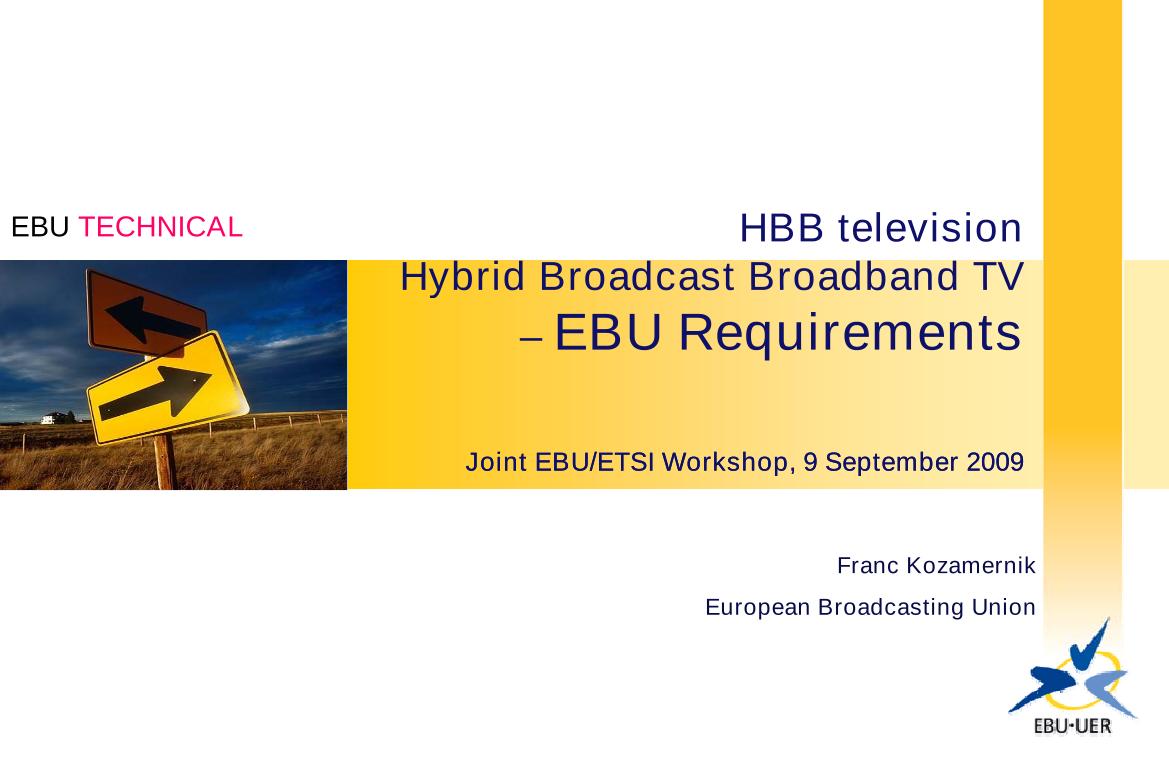 EBU TECHNICAL

HBB television
Hybrid Broadcast Broadband TV
– EBU Requirements

Joint EBU/ETSI Workshop, 9 September 2009

Franc Kozamernik

European Broadcasting Union

EBU·UER